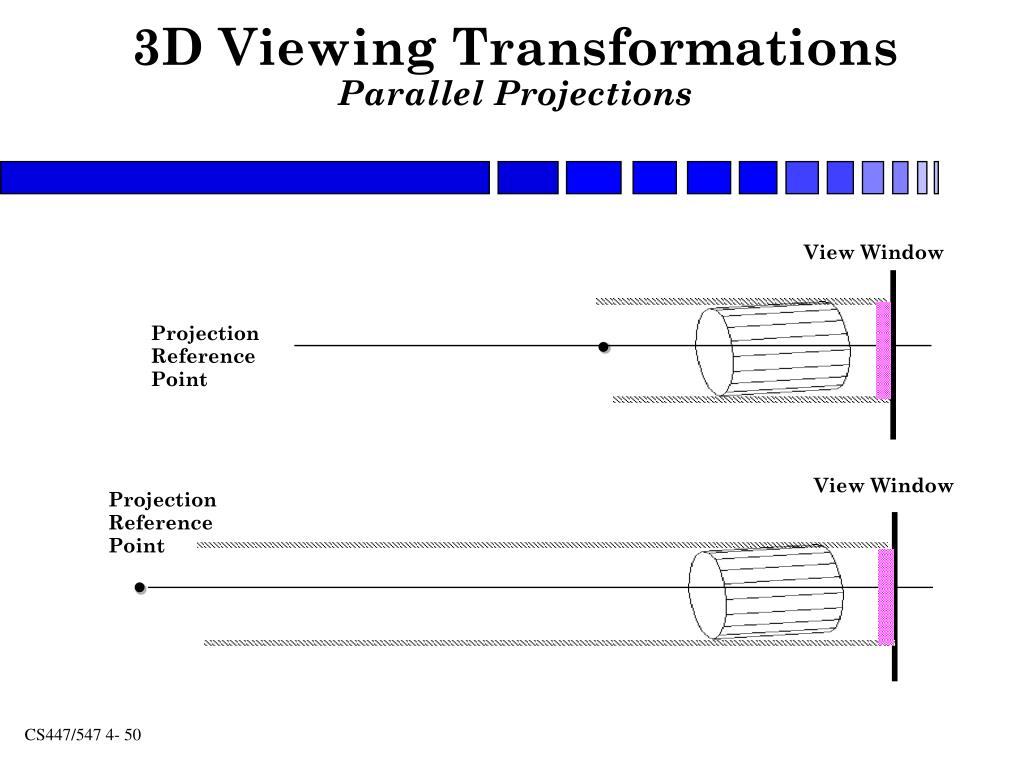 3D Viewing Transformations
Parallel Projections

View Window

Projection Reference Point

View Window

Projection Reference Point

CS447/547 4- 50